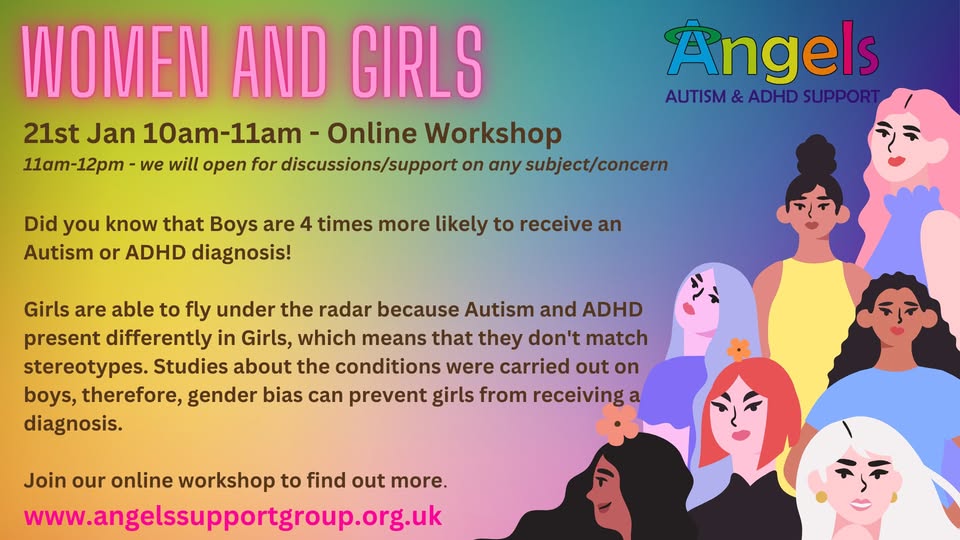 WOMEN AND GIRLS

Angels
AUTISM & ADHD SUPPORT

21st Jan 10am-11am - Online Workshop
11am-12pm - we will open for discussions/support on any subject/concern

Did you know that Boys are 4 times more likely to receive an Autism or ADHD diagnosis!

Girls are able to fly under the radar because Autism and ADHD present differently in Girls, which means that they don't match stereotypes. Studies about the conditions were carried out on boys, therefore, gender bias can prevent girls from receiving a diagnosis.

Join our online workshop to find out more.
www.angelssupportgroup.org.uk